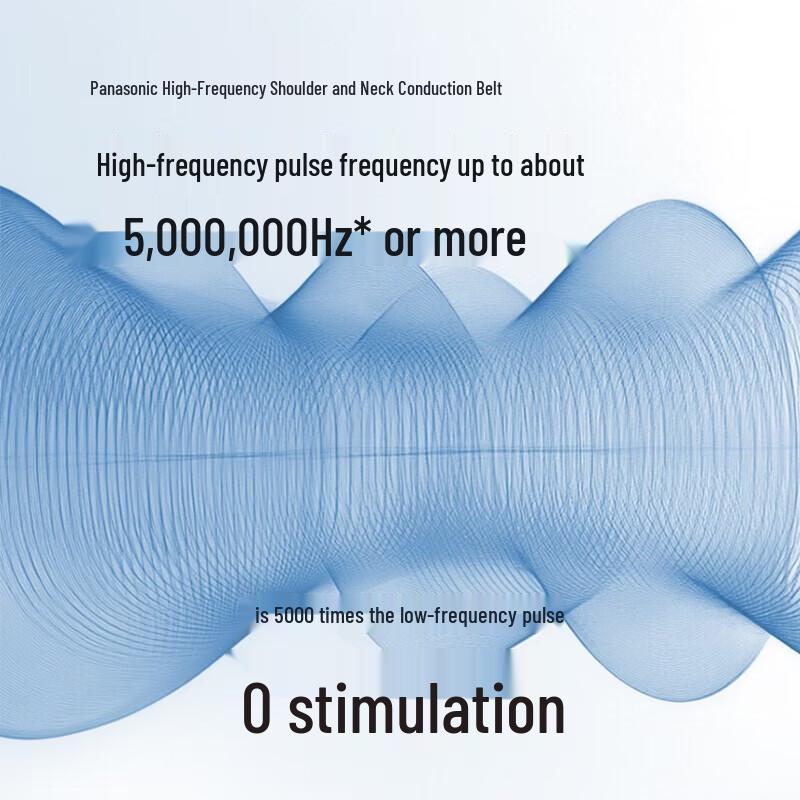 Panasonic High-Frequency Shoulder and Neck Conduction Belt

High-frequency pulse frequency up to about

5,000,000Hz* or more

is 5000 times the low-frequency pulse

0 stimulation